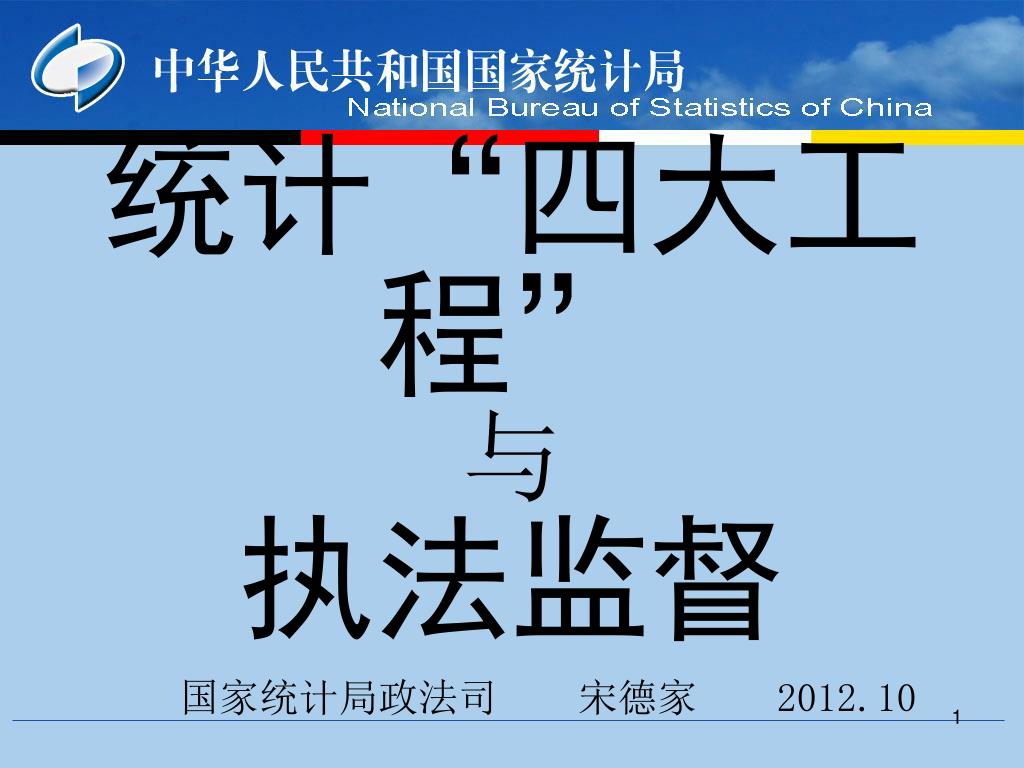 中华人民共和国国家统计局
National Bureau of Statistics of China

统计“四大工程”

与

执法监督

国家统计局政法司　　宋德家　　2012.10

1